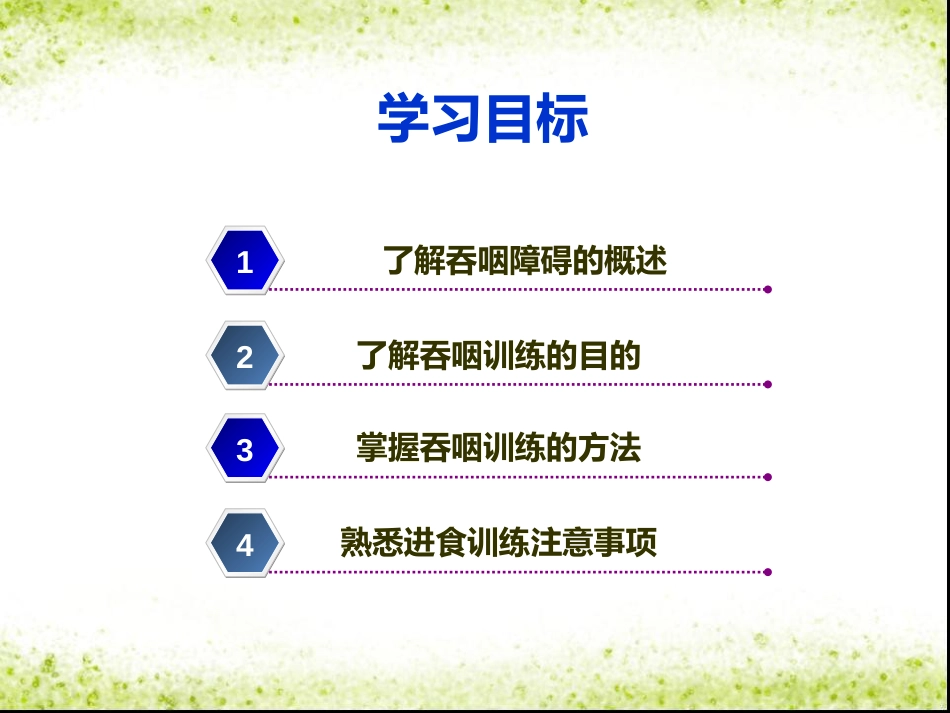 学习目标

1 了解吞咽障碍的概述

2 了解吞咽训练的目的

3 掌握吞咽训练的方法

4 熟悉进食训练注意事项